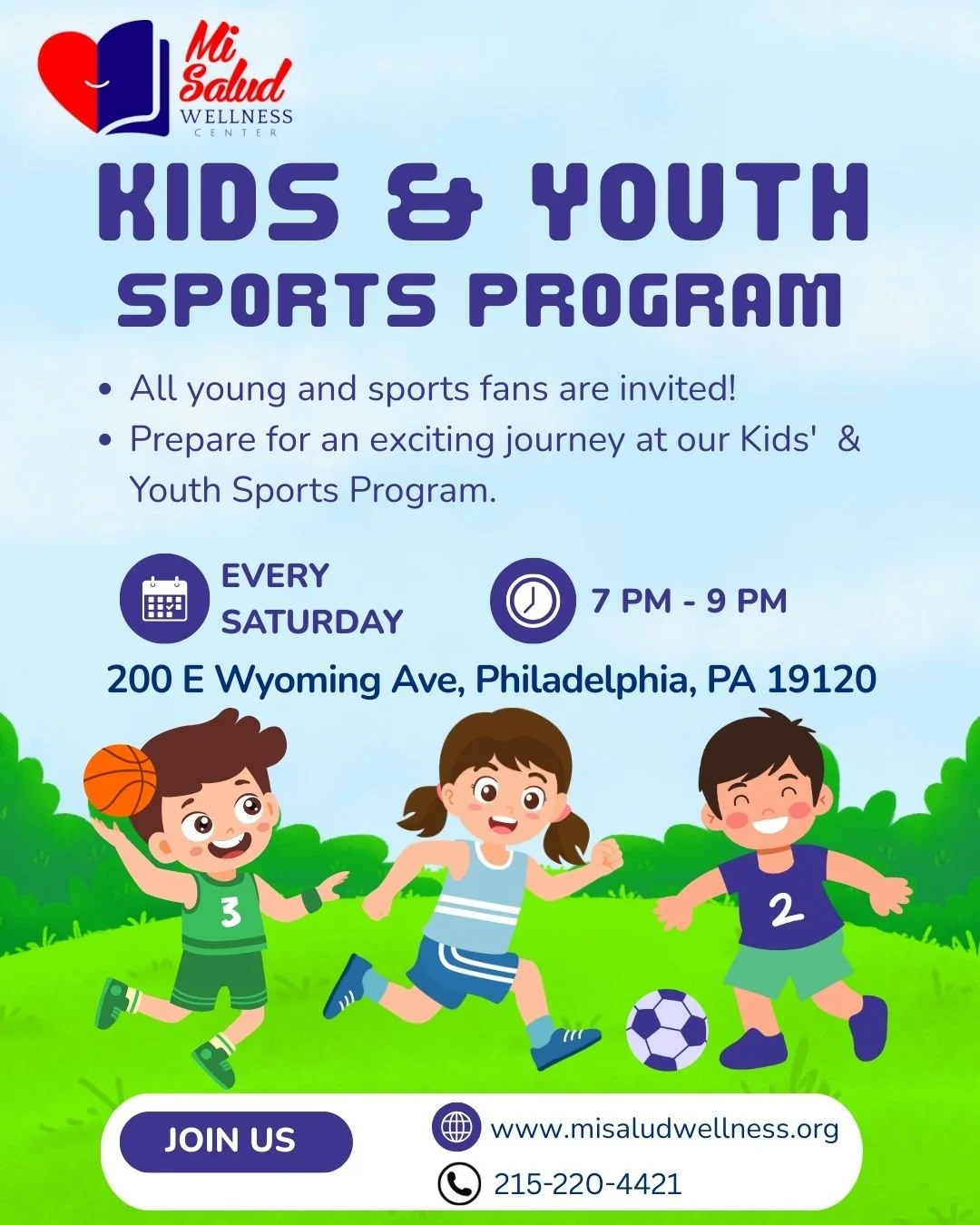 Mi Salud WELLNESS CENTER

KIDS & YOUTH SPORTS PROGRAM

• All young and sports fans are invited!
• Prepare for an exciting journey at our Kids' & Youth Sports Program.

EVERY SATURDAY

7 PM - 9 PM

200 E Wyoming Ave, Philadelphia, PA 19120

3

2

JOIN US

www.misaludwellness.org

215-220-4421